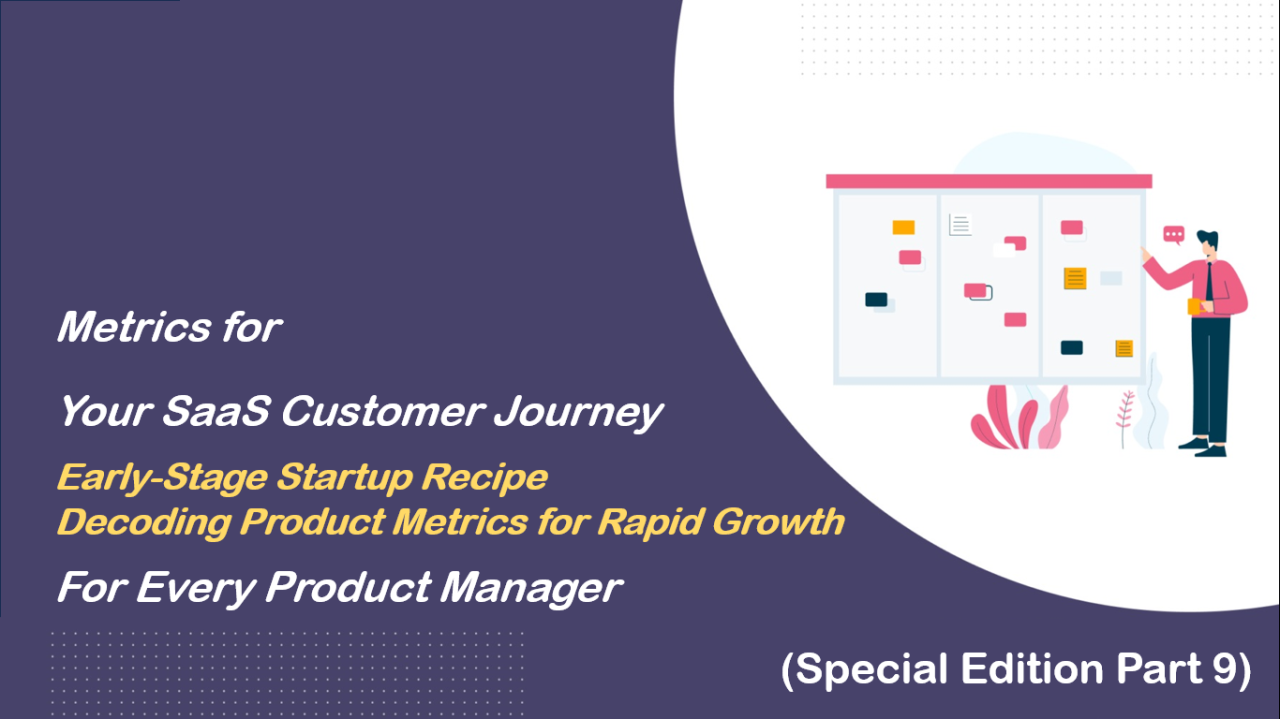 Metrics for

Your SaaS Customer Journey

Early-Stage Startup Recipe
Decoding Product Metrics for Rapid Growth

For Every Product Manager

(Special Edition Part 9)